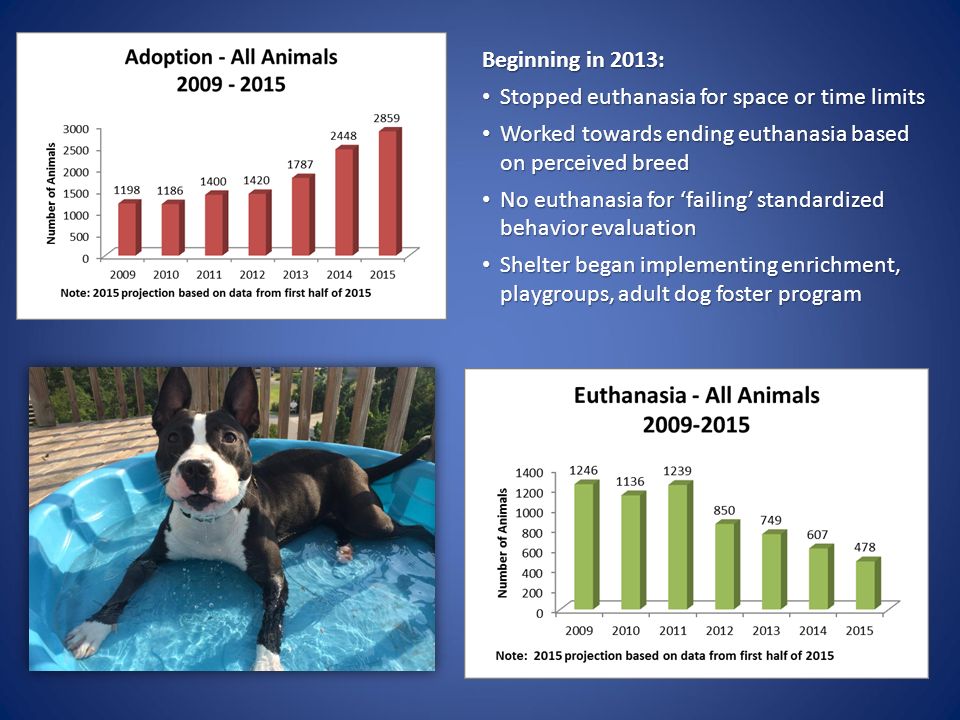 Adoption - All Animals
2009 - 2015

Number of Animals
3000
2500
2000
1500
1000
500
0

1198 1186 1400 1420 1787 2448 2859

2009 2010 2011 2012 2013 2014 2015

Note: 2015 projection based on data from first half of 2015

Beginning in 2013:

• Stopped euthanasia for space or time limits

• Worked towards ending euthanasia based on perceived breed

• No euthanasia for 'failing' standardized behavior evaluation

• Shelter began implementing enrichment, playgroups, adult dog foster program

Euthanasia - All Animals
2009-2015

Number of Animals
1400
1200
1000
800
600
400
200
0

1246 1136 1239 850 749 607 478

2009 2010 2011 2012 2013 2014 2015

Note: 2015 projection based on data from first half of 2015